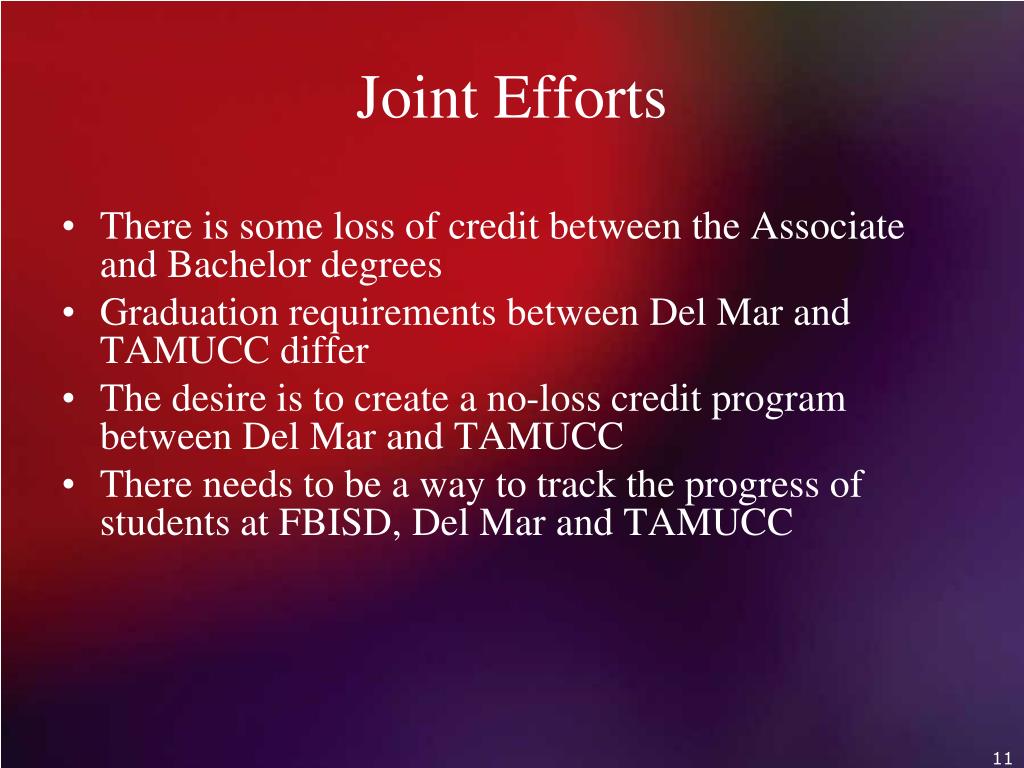 Joint Efforts

• There is some loss of credit between the Associate and Bachelor degrees
• Graduation requirements between Del Mar and TAMUCC differ
• The desire is to create a no-loss credit program between Del Mar and TAMUCC
• There needs to be a way to track the progress of students at FBISD, Del Mar and TAMUCC

11